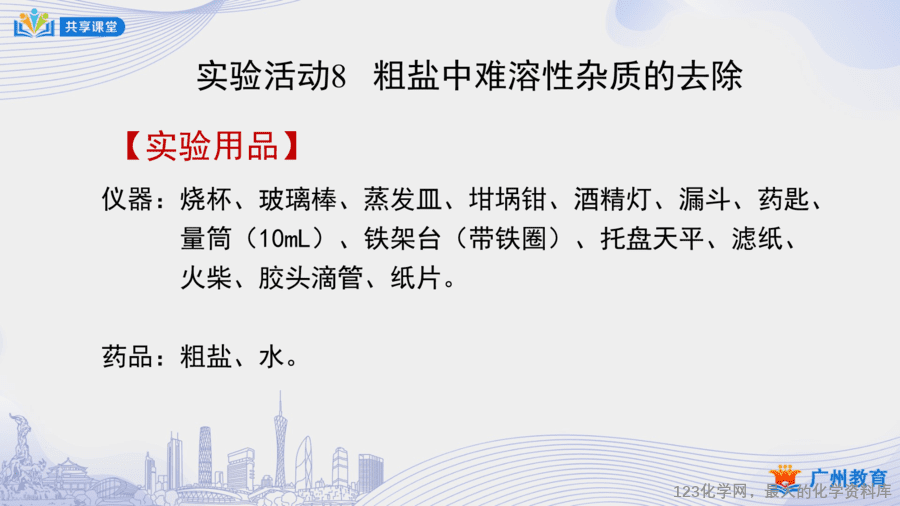 共享课堂

实验活动8 粗盐中难溶性杂质的去除

【实验用品】

仪器：烧杯、玻璃棒、蒸发皿、坩埚钳、酒精灯、漏斗、药匙、量筒（10mL）、铁架台（带铁圈）、托盘天平、滤纸、火柴、胶头滴管、纸片。

药品：粗盐、水。

广州教育

123化学网，最大的化学资料库